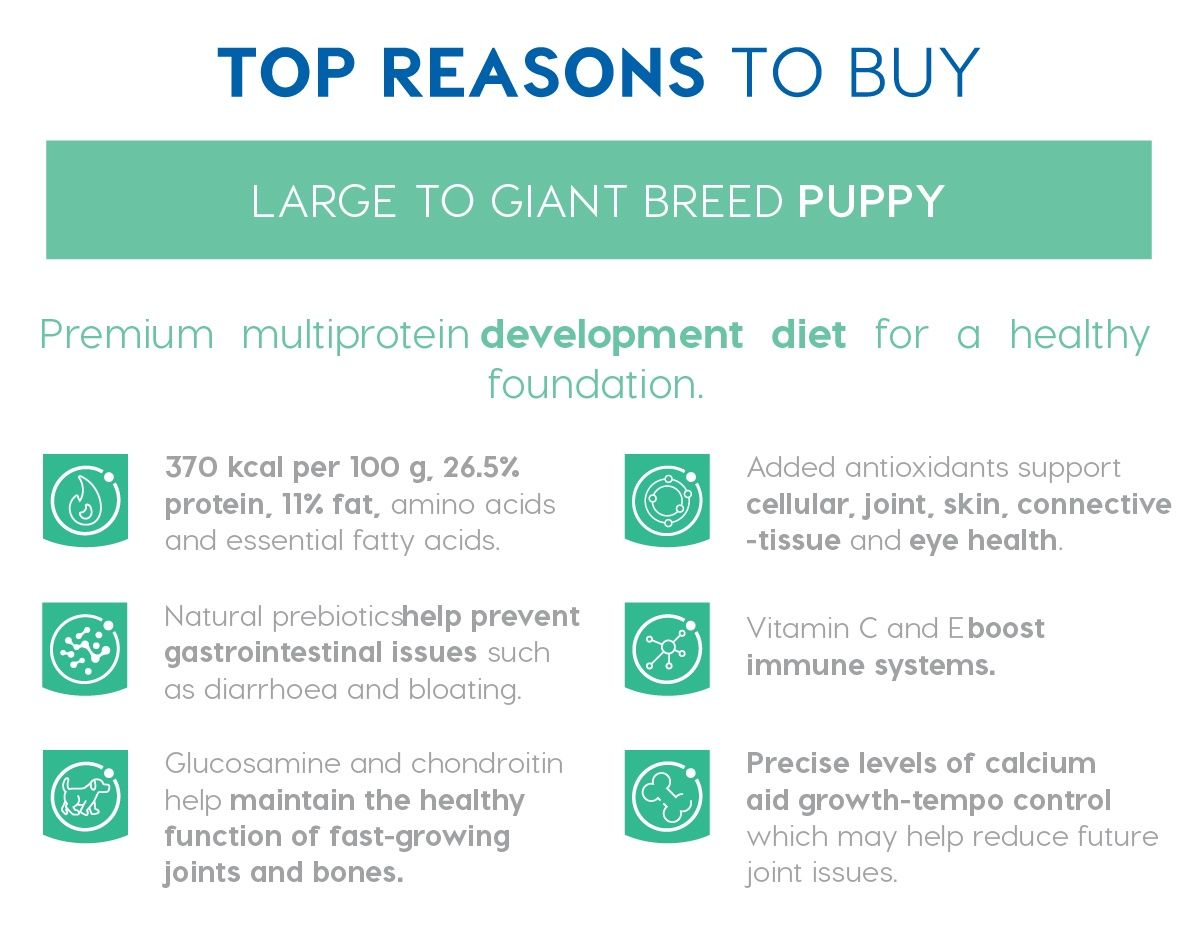 TOP REASONS TO BUY

LARGE TO GIANT BREED PUPPY

Premium multiprotein development diet for a healthy foundation.

370 kcal per 100 g, 26.5% protein, 11% fat, amino acids and essential fatty acids.

Natural prebioticshelp prevent gastrointestinal issues such as diarrhoea and bloating.

Glucosamine and chondroitin help maintain the healthy function of fast-growing joints and bones.

Added antioxidants support cellular, joint, skin, connective -tissue and eye health.

Vitamin C and Eboost immune systems.

Precise levels of calcium aid growth-tempo control which may help reduce future joint issues.